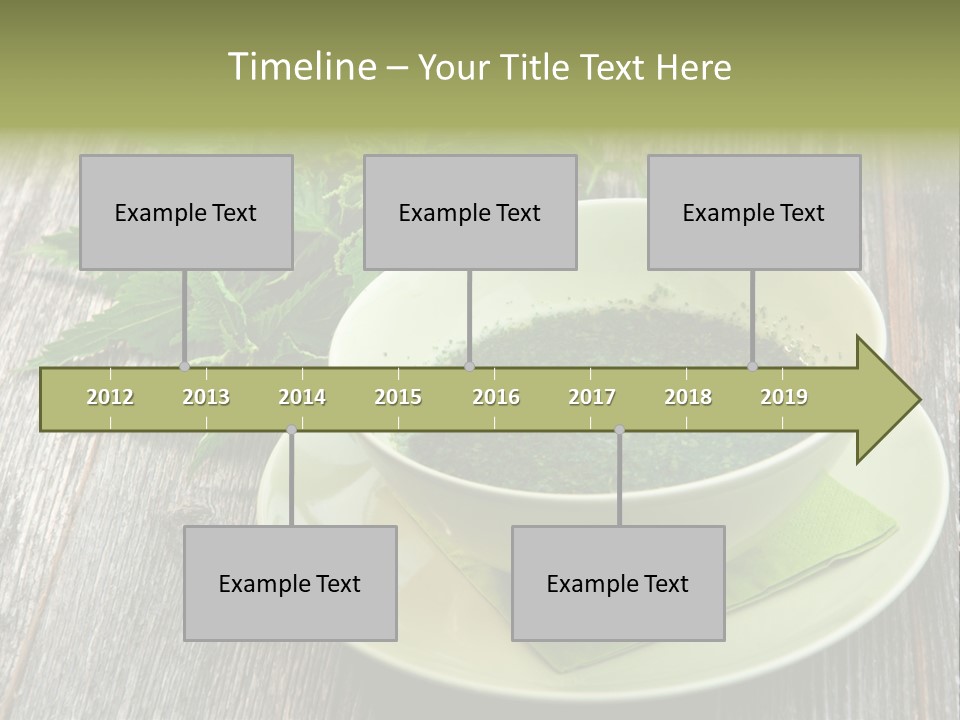 Timeline – Your Title Text Here

Example Text

Example Text

Example Text

2012 2013 2014 2015 2016 2017 2018 2019

Example Text

Example Text